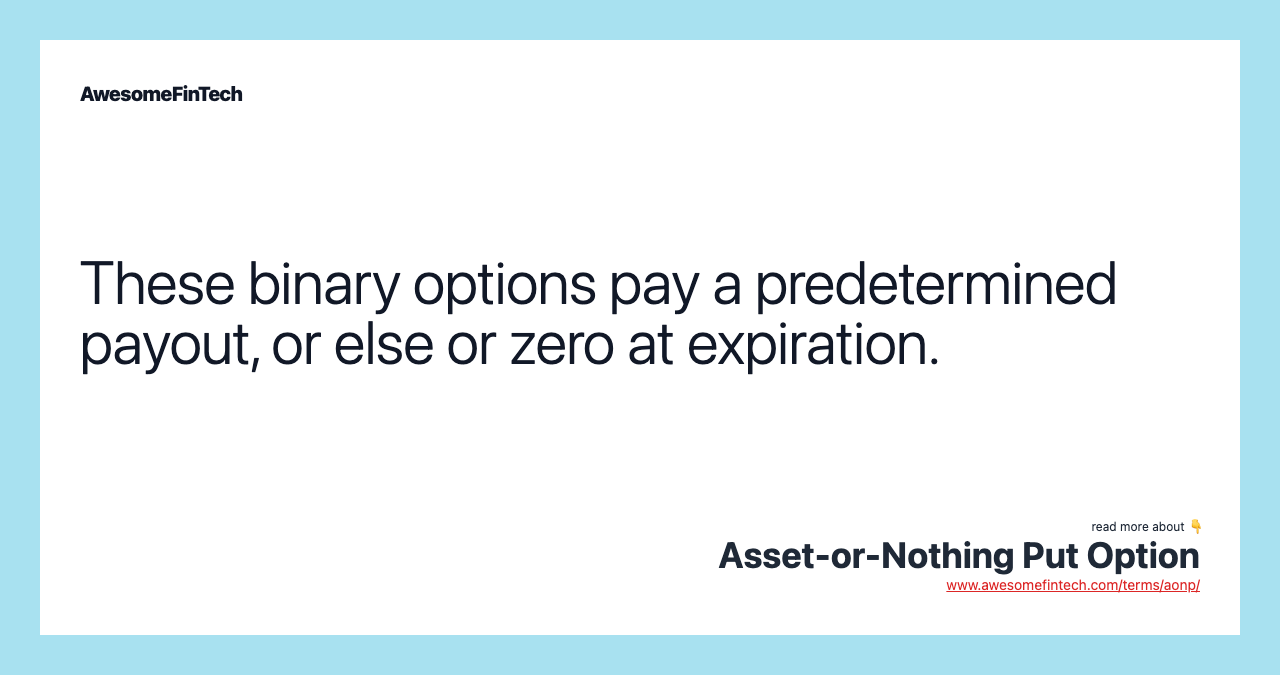 AwesomeFinTech

These binary options pay a predetermined payout, or else or zero at expiration.

read more about 👇

Asset-or-Nothing Put Option

www.awesomefintech.com/terms/aonp/